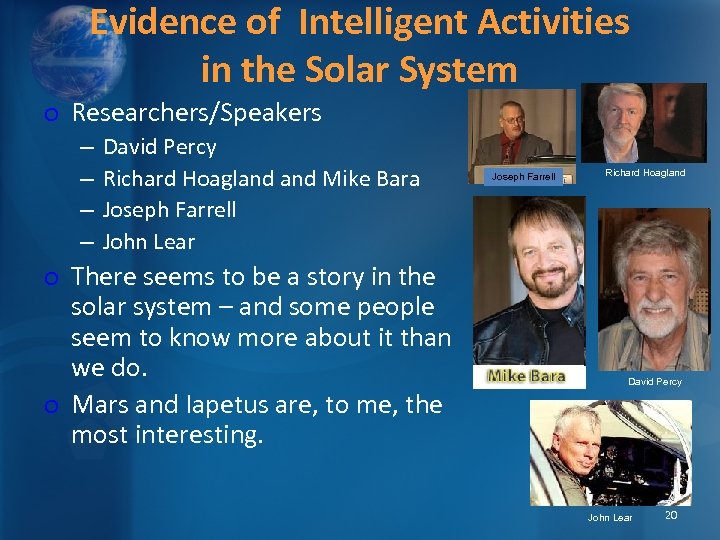 Evidence of Intelligent Activities in the Solar System

o Researchers/Speakers
– David Percy
– Richard Hoagland and Mike Bara
– Joseph Farrell
– John Lear

o There seems to be a story in the solar system – and some people seem to know more about it than we do.

o Mars and Iapetus are, to me, the most interesting.

Joseph Farrell

Richard Hoagland

Mike Bara

David Percy

John Lear

20